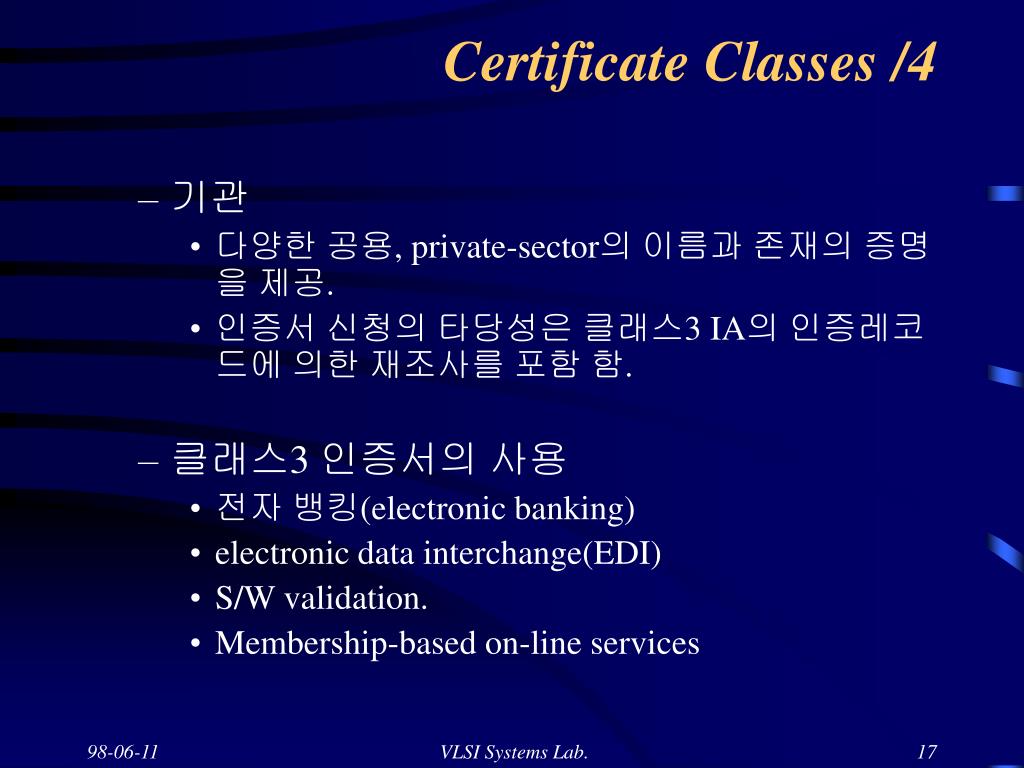 Certificate Classes /4

– 기관
• 다양한 공용, private-sector의 이름과 존재의 증명을 제공.
• 인증서 신청의 타당성은 클래스3 IA의 인증레코드에 의한 재조사를 포함 함.

– 클래스3 인증서의 사용
• 전자 뱅킹(electronic banking)
• electronic data interchange(EDI)
• S/W validation.
• Membership-based on-line services

98-06-11
VLSI Systems Lab.
17